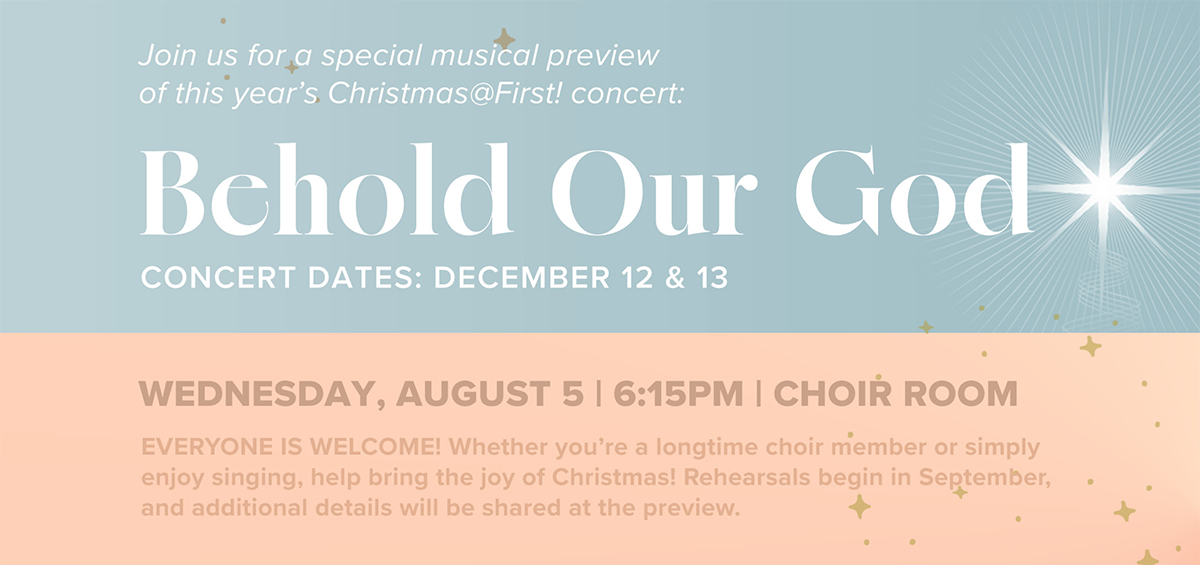 Join us for a special musical preview of this year's Christmas@First! concert:

Behold Our God

CONCERT DATES: DECEMBER 12 & 13

WEDNESDAY, AUGUST 5 | 6:15PM | CHOIR ROOM

EVERYONE IS WELCOME! Whether you're a longtime choir member or simply enjoy singing, help bring the joy of Christmas! Rehearsals begin in September, and additional details will be shared at the preview.